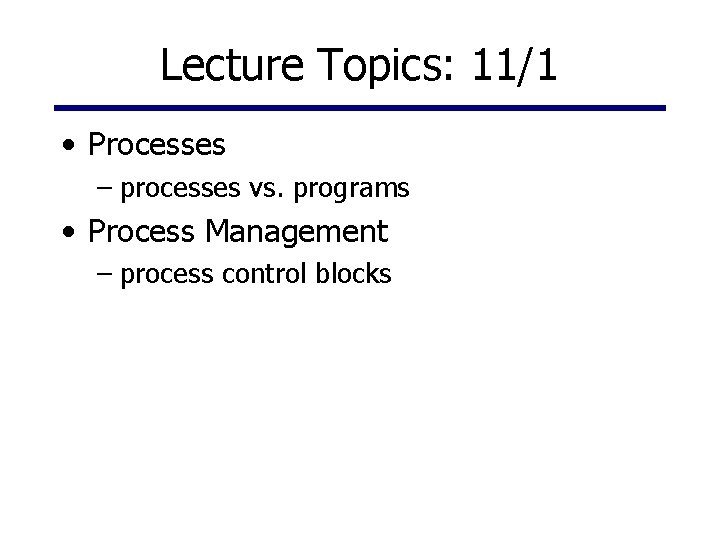 Lecture Topics: 11/1

• Processes
  – processes vs. programs
• Process Management
  – process control blocks